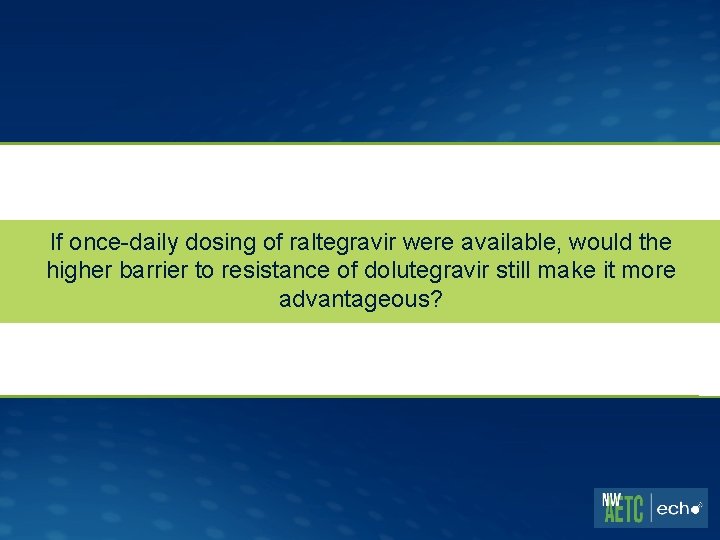 If once-daily dosing of raltegravir were available, would the higher barrier to resistance of dolutegravir still make it more advantageous?

NW AETC | echo